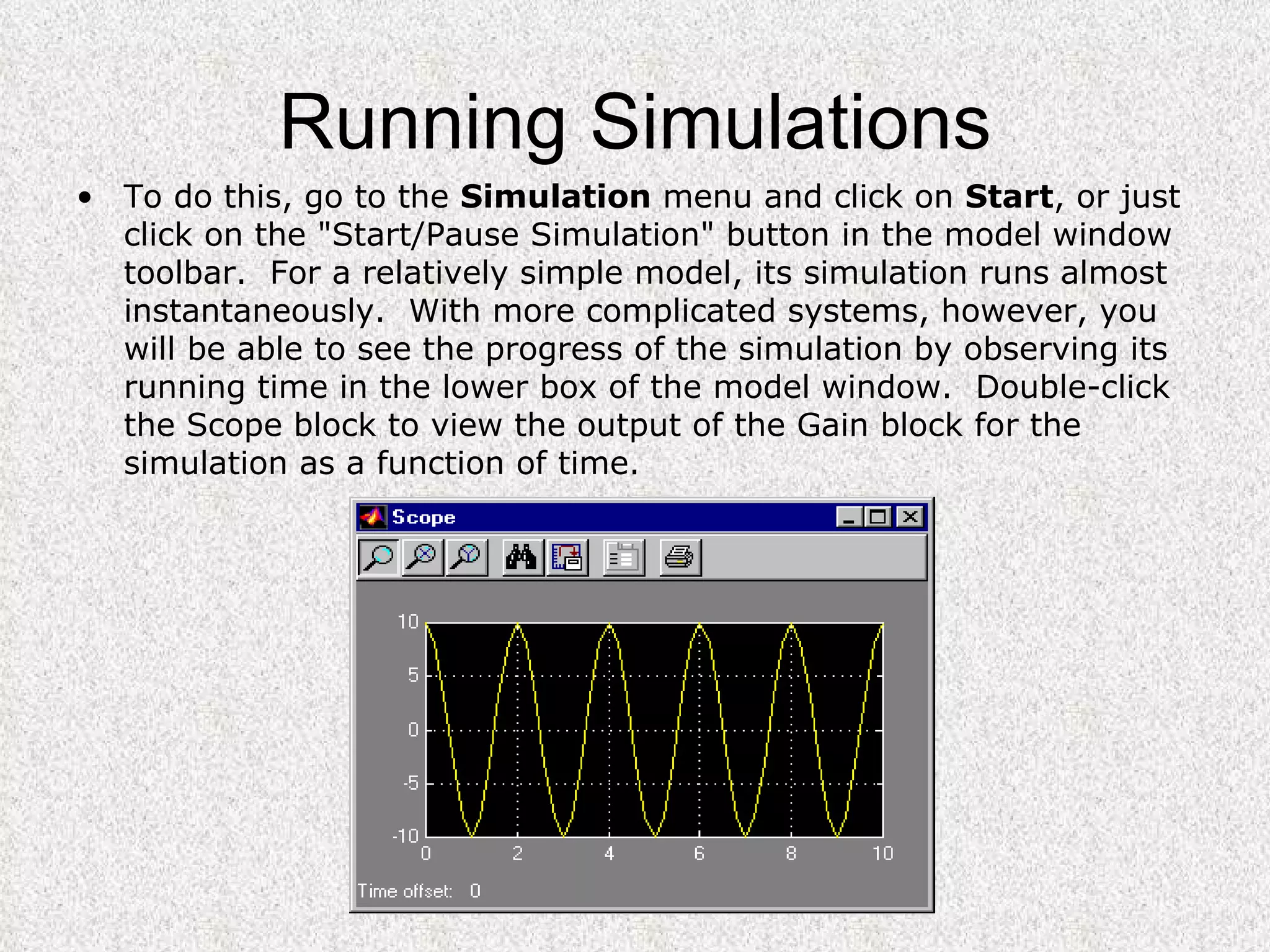 Running Simulations

• To do this, go to the **Simulation** menu and click on **Start**, or just click on the "Start/Pause Simulation" button in the model window toolbar. For a relatively simple model, its simulation runs almost instantaneously. With more complicated systems, however, you will be able to see the progress of the simulation by observing its running time in the lower box of the model window. Double-click the Scope block to view the output of the Gain block for the simulation as a function of time.

Scope

10
5
0
-5
-10
0 2 4 6 8 10

Time offset: 0